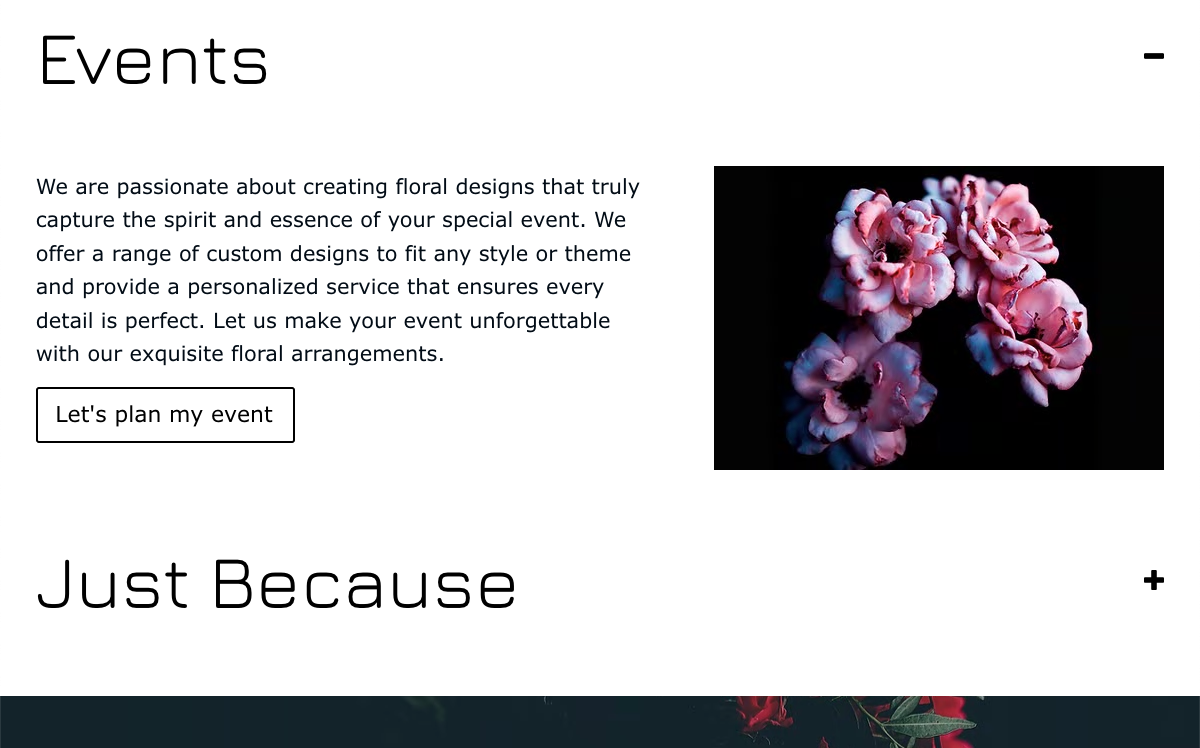 Events

-

We are passionate about creating floral designs that truly capture the spirit and essence of your special event. We offer a range of custom designs to fit any style or theme and provide a personalized service that ensures every detail is perfect. Let us make your event unforgettable with our exquisite floral arrangements.

Let's plan my event

Just Because

+